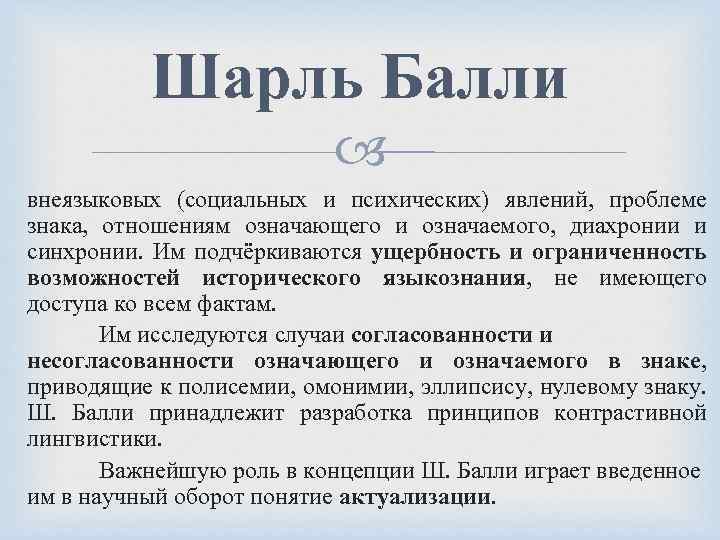 Шарль Балли

внеязыковых (социальных и психических) явлений, проблеме знака, отношениям означающего и означаемого, диахронии и синхронии. Им подчёркиваются ущербность и ограниченность возможностей исторического языкознания, не имеющего доступа ко всем фактам.

Им исследуются случаи согласованности и несогласованности означающего и означаемого в знаке, приводящие к полисемии, омонимии, эллипсису, нулевому знаку. Ш. Балли принадлежит разработка принципов контрастивной лингвистики.

Важнейшую роль в концепции Ш. Балли играет введенное им в научный оборот понятие актуализации.